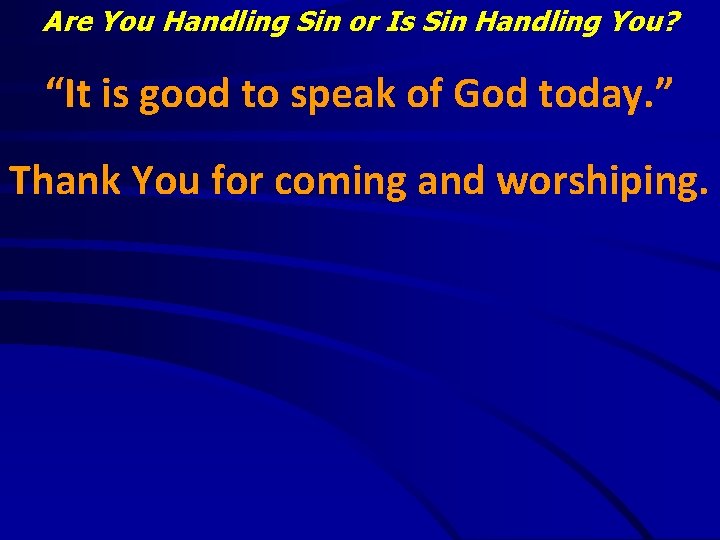 Are You Handling Sin or Is Sin Handling You?

“It is good to speak of God today.”

Thank You for coming and worshiping.